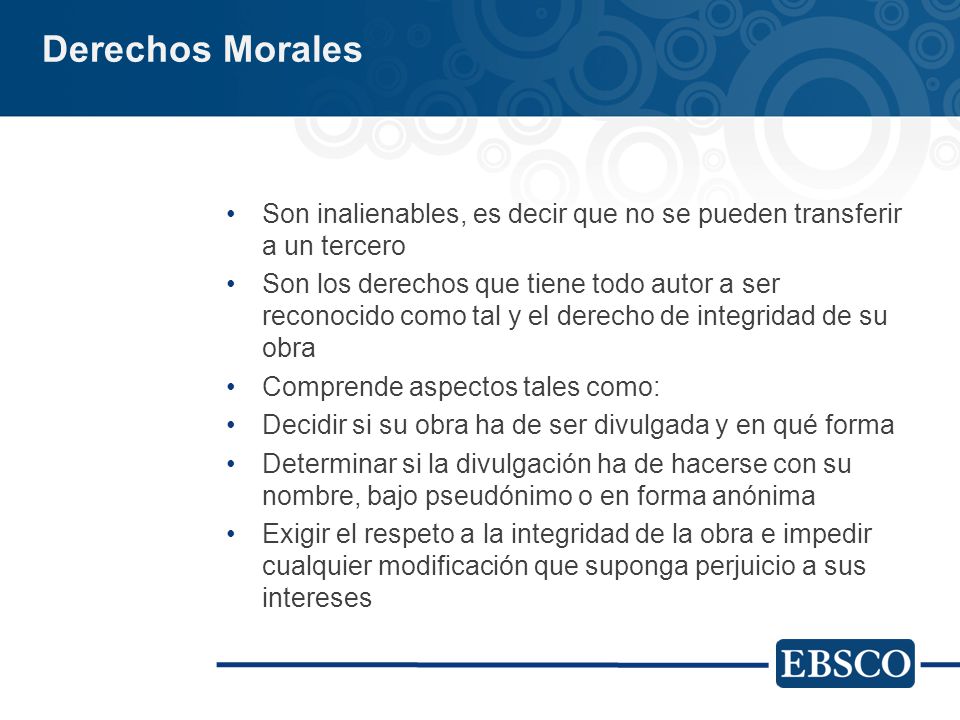 Derechos Morales

• Son inalienables, es decir que no se pueden transferir a un tercero
• Son los derechos que tiene todo autor a ser reconocido como tal y el derecho de integridad de su obra
• Comprende aspectos tales como:
• Decidir si su obra ha de ser divulgada y en qué forma
• Determinar si la divulgación ha de hacerse con su nombre, bajo pseudónimo o en forma anónima
• Exigir el respeto a la integridad de la obra e impedir cualquier modificación que suponga perjuicio a sus intereses

EBSCO